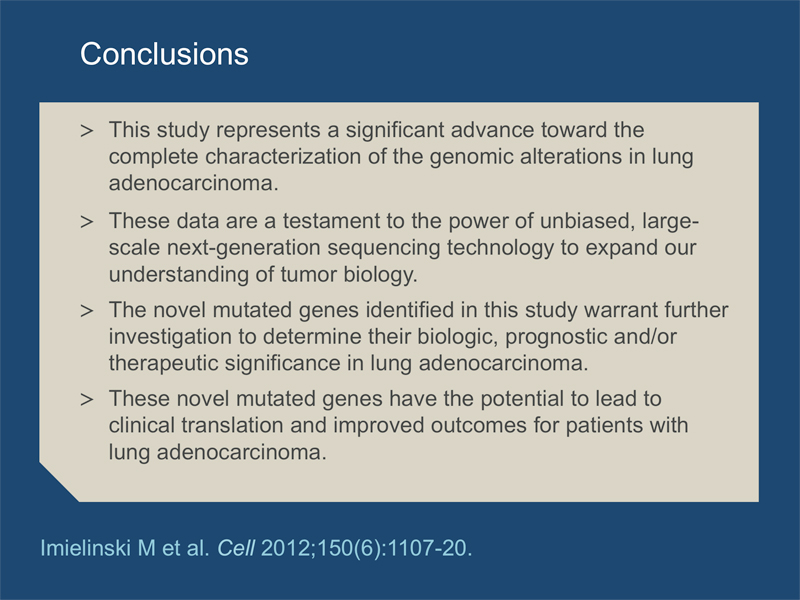 Conclusions

> This study represents a significant advance toward the complete characterization of the genomic alterations in lung adenocarcinoma.

> These data are a testament to the power of unbiased, large-scale next-generation sequencing technology to expand our understanding of tumor biology.

> The novel mutated genes identified in this study warrant further investigation to determine their biologic, prognostic and/or therapeutic significance in lung adenocarcinoma.

> These novel mutated genes have the potential to lead to clinical translation and improved outcomes for patients with lung adenocarcinoma.

Imielinski M et al. Cell 2012;150(6):1107-20.